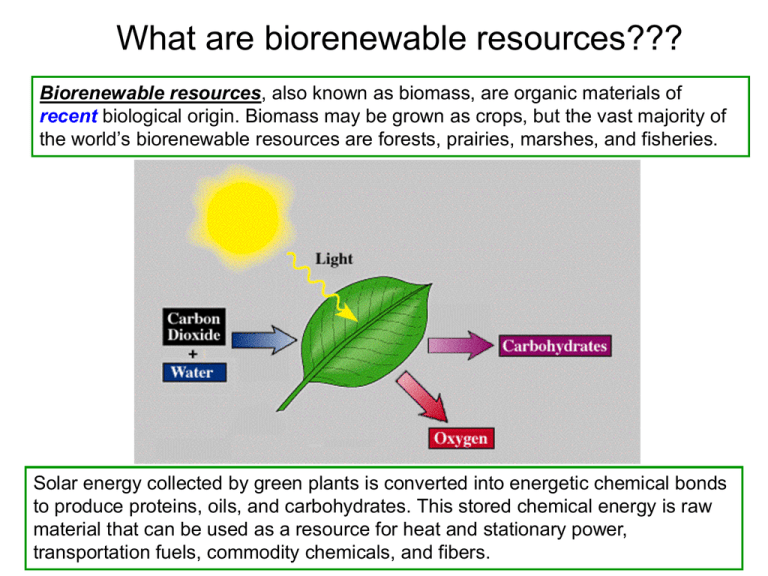 What are biorenewable resources???

Biorenewable resources, also known as biomass, are organic materials of recent biological origin. Biomass may be grown as crops, but the vast majority of the world's biorenewable resources are forests, prairies, marshes, and fisheries.

Light

Carbon Dioxide
+
Water

Carbohydrates

Oxygen

Solar energy collected by green plants is converted into energetic chemical bonds to produce proteins, oils, and carbohydrates. This stored chemical energy is raw material that can be used as a resource for heat and stationary power, transportation fuels, commodity chemicals, and fibers.